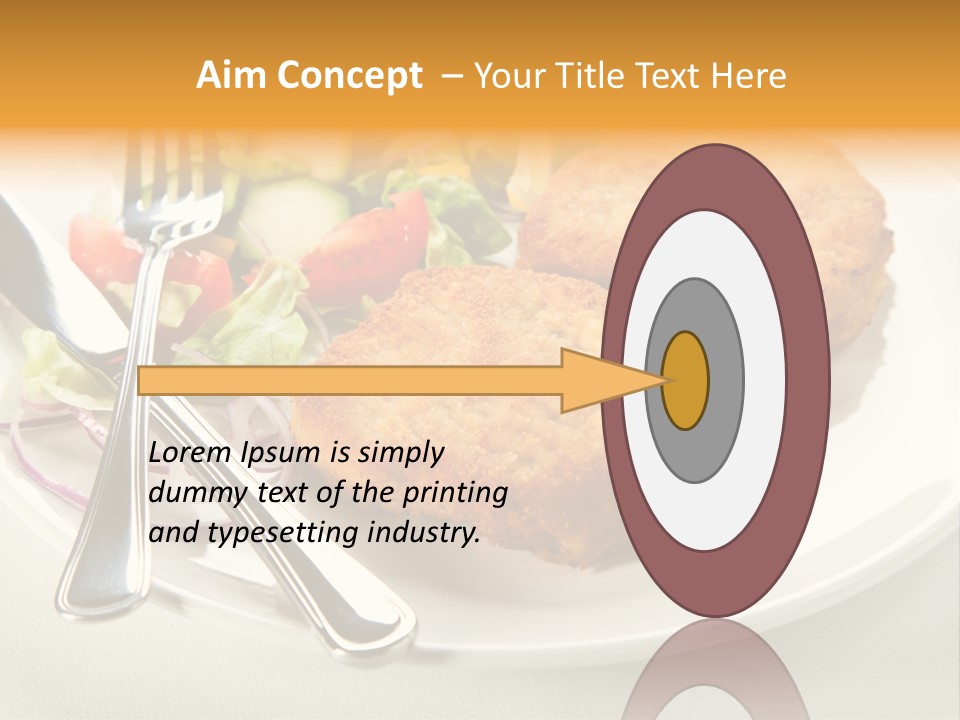 Aim Concept – Your Title Text Here

Lorem Ipsum is simply dummy text of the printing and typesetting industry.